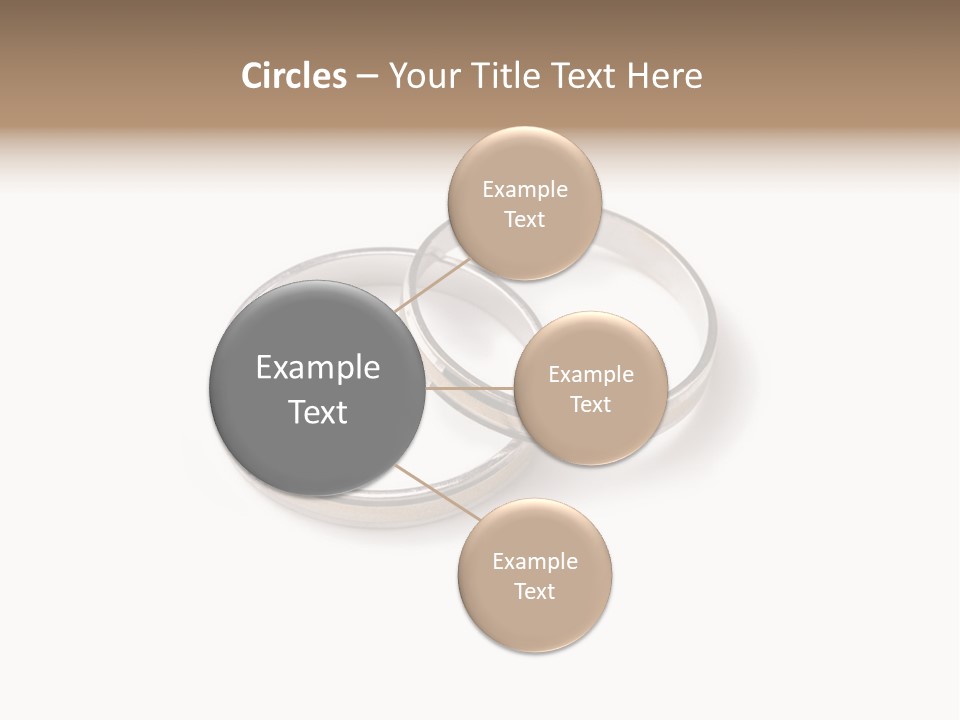 Circles – Your Title Text Here

Example Text

Example Text

Example Text

Example Text